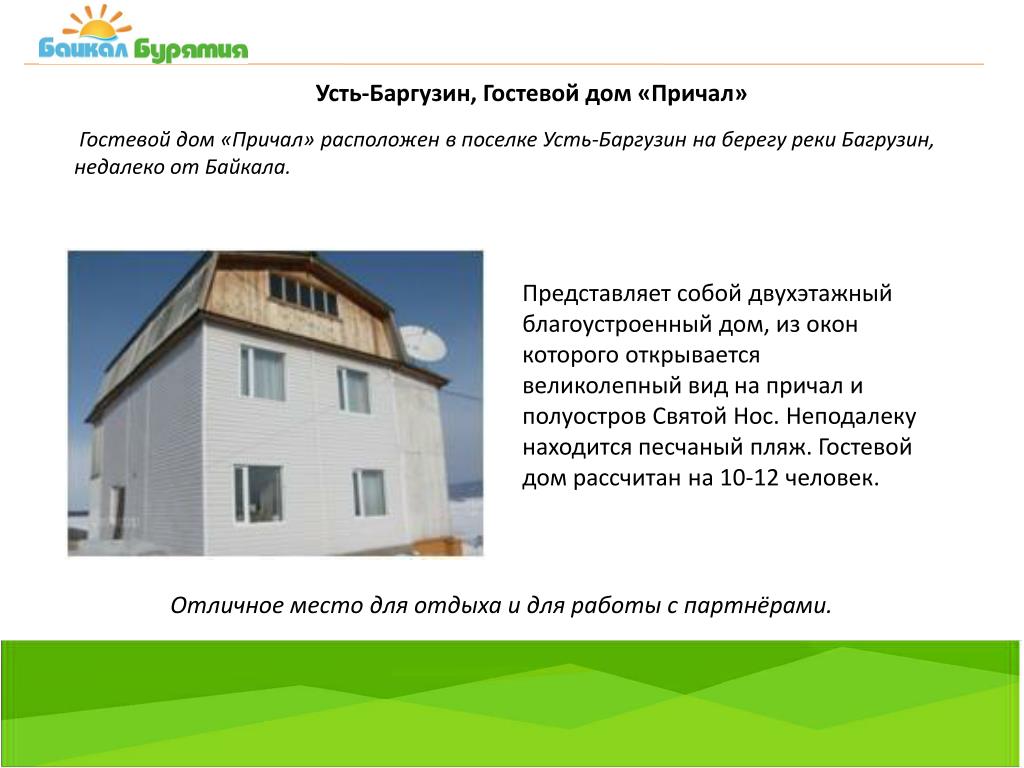 Байкал Бурятия

Усть-Баргузин, Гостевой дом «Причал»

Гостевой дом «Причал» расположен в поселке Усть-Баргузин на берегу реки Багрузин, недалеко от Байкала.

Представляет собой двухэтажный благоустроенный дом, из окон которого открывается великолепный вид на причал и полуостров Святой Нос. Неподалеку находится песчаный пляж. Гостевой дом рассчитан на 10-12 человек.

Отличное место для отдыха и для работы с партнёрами.